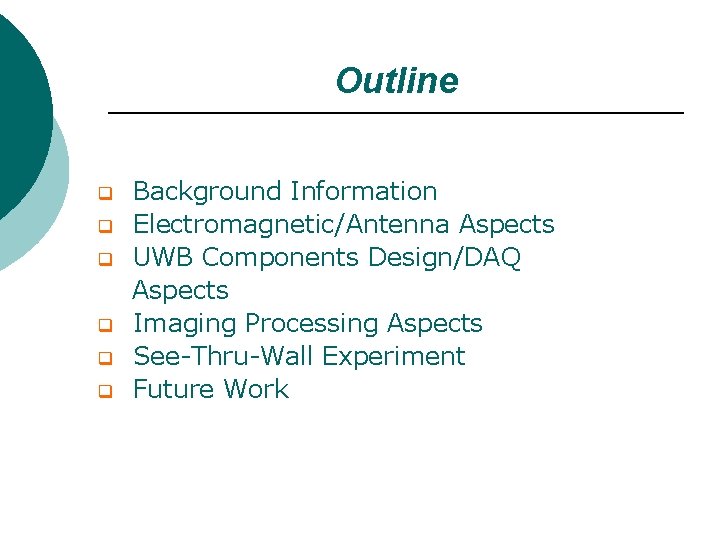 Outline

- Background Information
- Electromagnetic/Antenna Aspects
- UWB Components Design/DAQ Aspects
- Imaging Processing Aspects
- See-Thru-Wall Experiment
- Future Work